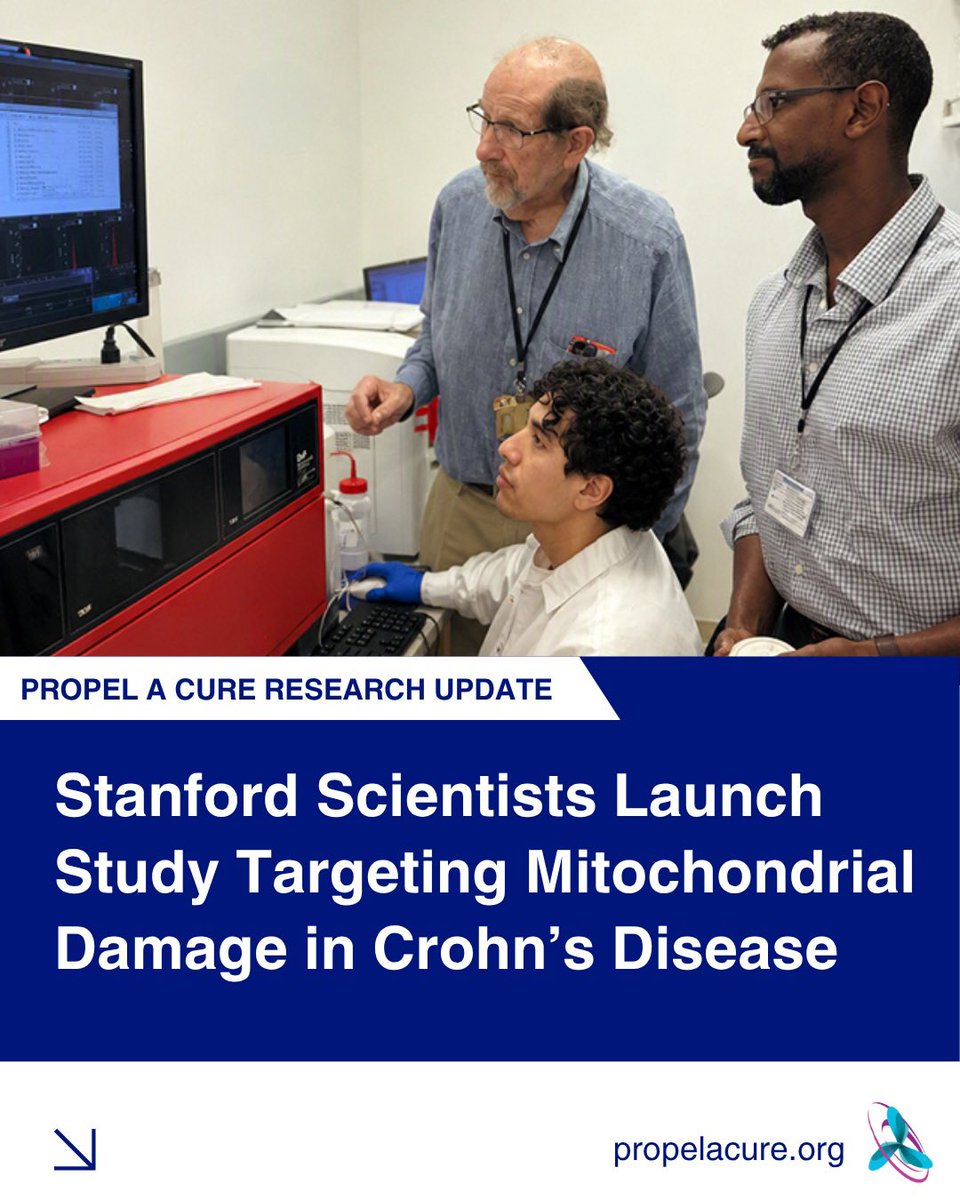 PROPEL A CURE RESEARCH UPDATE

Stanford Scientists Launch Study Targeting Mitochondrial Damage in Crohn's Disease

↘

propelacure.org